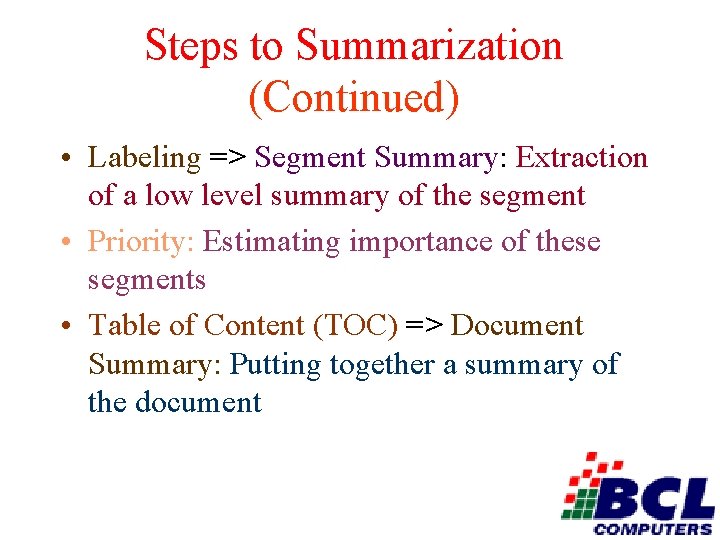 Steps to Summarization (Continued)

• Labeling => Segment Summary: Extraction of a low level summary of the segment

• Priority: Estimating importance of these segments

• Table of Content (TOC) => Document Summary: Putting together a summary of the document

BCL
COMPUTERS